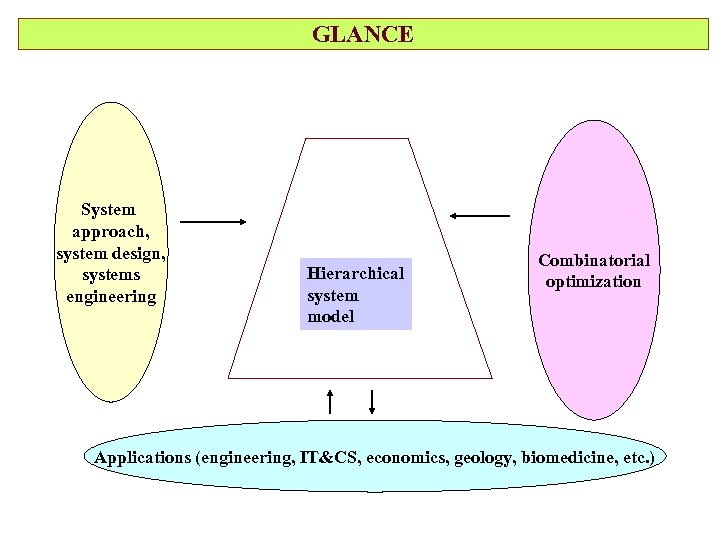 GLANCE

System approach, system design, systems engineering

Hierarchical system model

Combinatorial optimization

Applications (engineering, IT&CS, economics, geology, biomedicine, etc.)